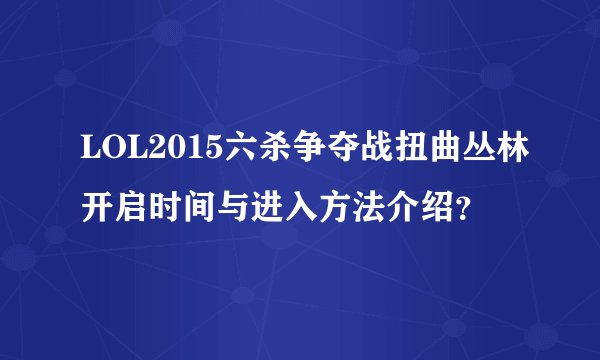 LOL2015六杀争夺战扭曲丛林开启时间与进入方法介绍?